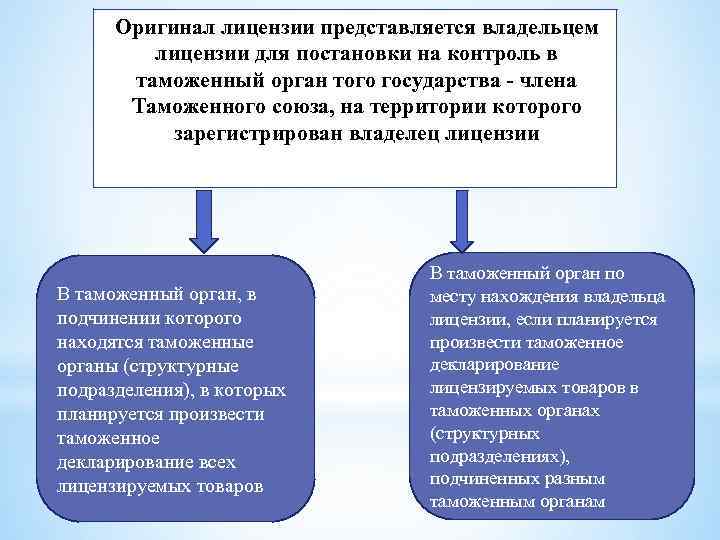 Оригинал лицензии представляется владельцем лицензии для постановки на контроль в таможенный орган того государства - члена Таможенного союза, на территории которого зарегистрирован владелец лицензии

В таможенный орган, в подчинении которого находятся таможенные органы (структурные подразделения), в которых планируется произвести таможенное декларирование всех лицензируемых товаров

В таможенный орган по месту нахождения владельца лицензии, если планируется произвести таможенное декларирование лицензируемых товаров в таможенных органах (структурных подразделениях), подчиненных разным таможенным органам